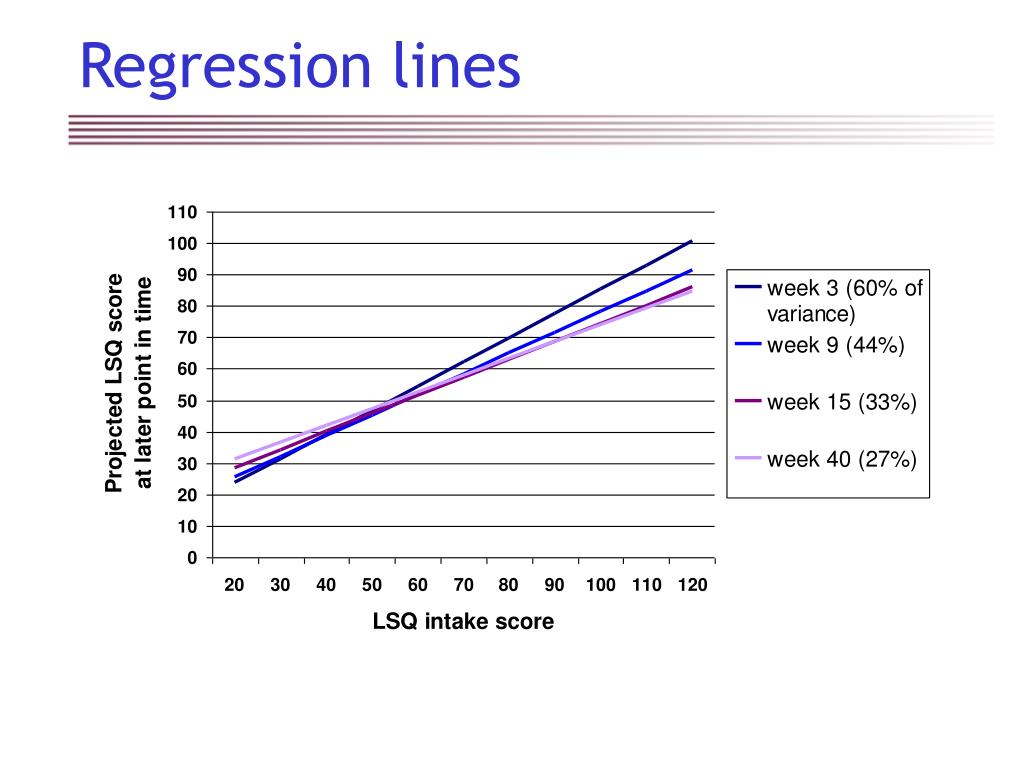 Regression lines

Projected LSQ score at later point in time

110
100
90
80
70
60
50
40
30
20
10
0

20 30 40 50 60 70 80 90 100 110 120

LSQ intake score

week 3 (60% of variance)
week 9 (44%)
week 15 (33%)
week 40 (27%)